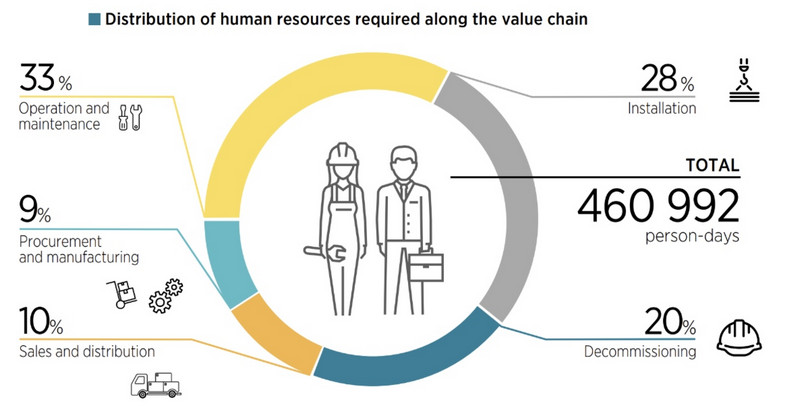 Distribution of human resources required along the value chain

33%
Operation and maintenance

9%
Procurement and manufacturing

10%
Sales and distribution

28%
Installation

TOTAL
460 992
person-days

20%
Decommissioning